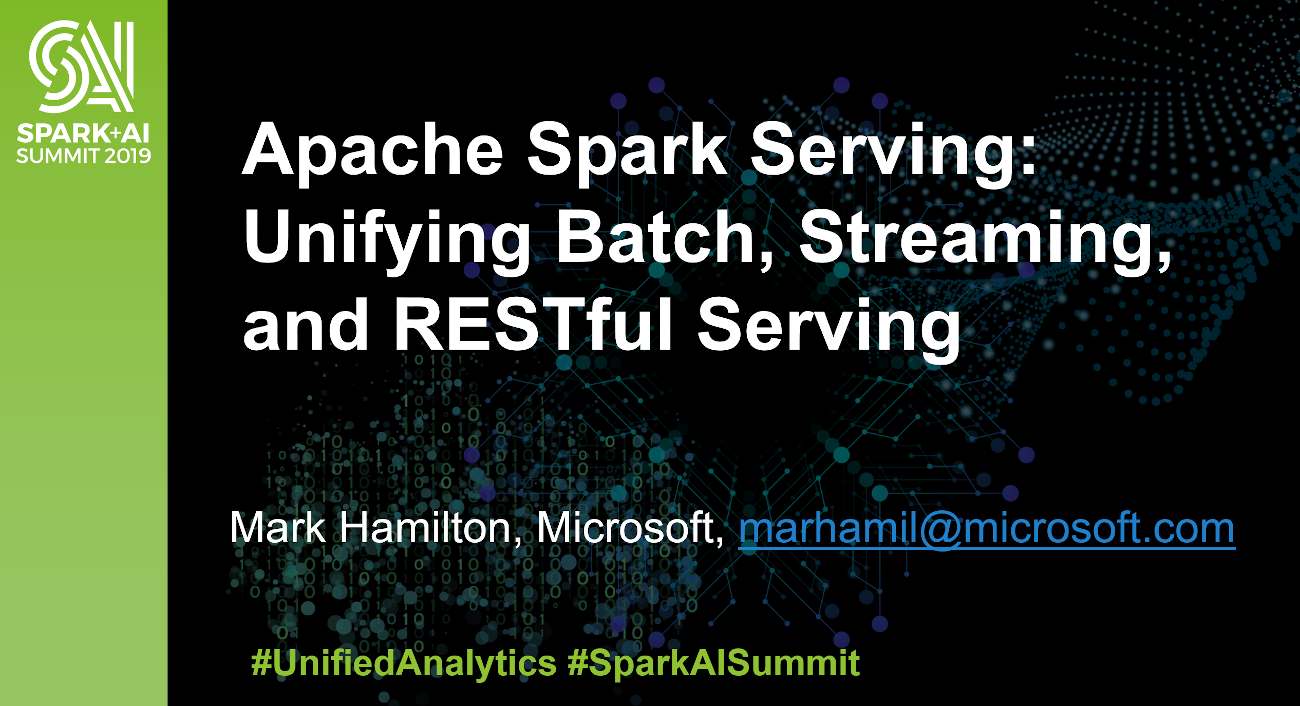 SPARK+AI SUMMIT 2019

Apache Spark Serving: Unifying Batch, Streaming, and RESTful Serving

Mark Hamilton, Microsoft, marhamil@microsoft.com

#UnifiedAnalytics #SparkAISummit